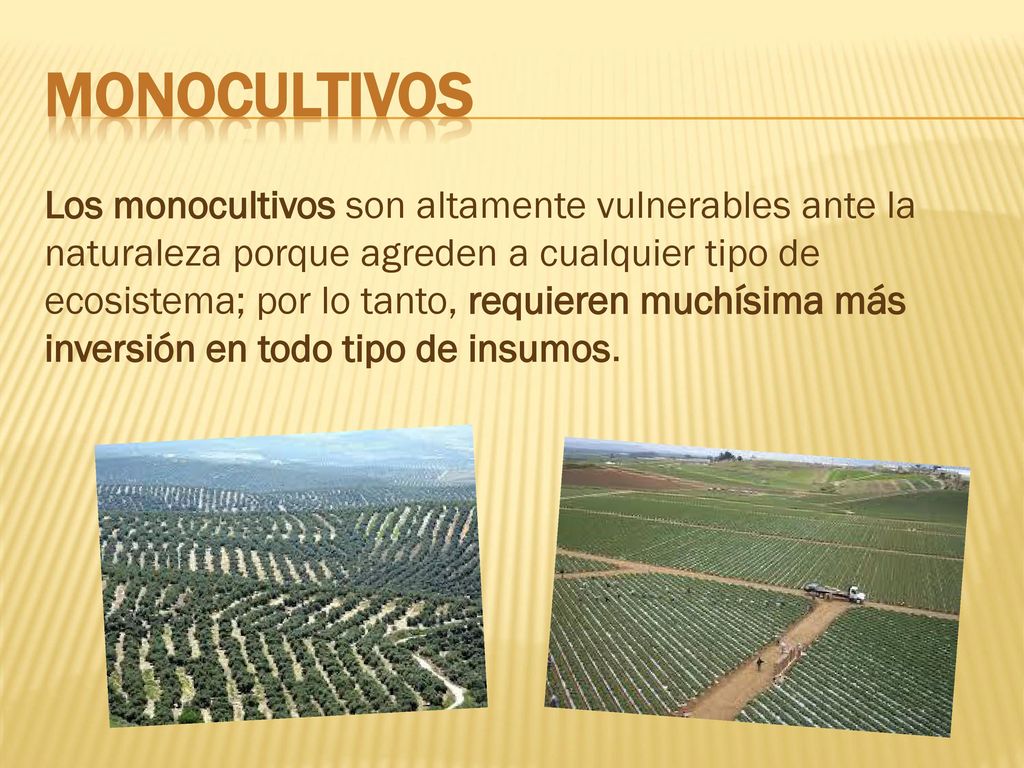 MONOCULTIVOS

Los monocultivos son altamente vulnerables ante la naturaleza porque agreden a cualquier tipo de ecosistema; por lo tanto, requieren muchísima más inversión en todo tipo de insumos.